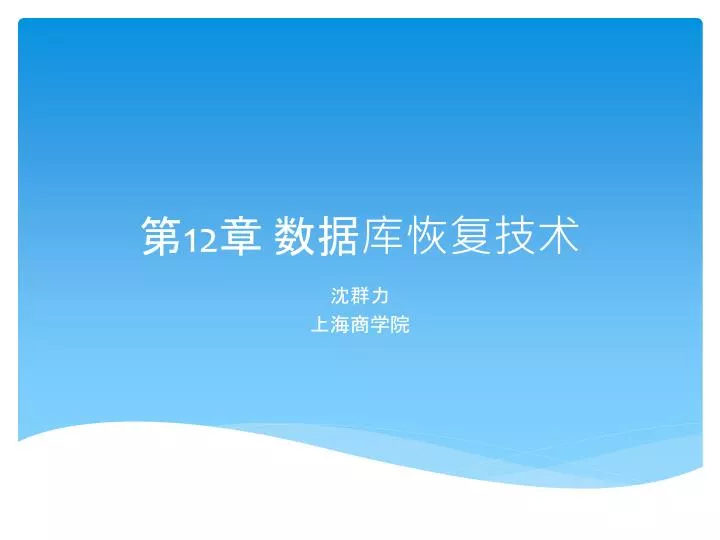 第12章 数据库恢复技术

沈群力
上海商学院